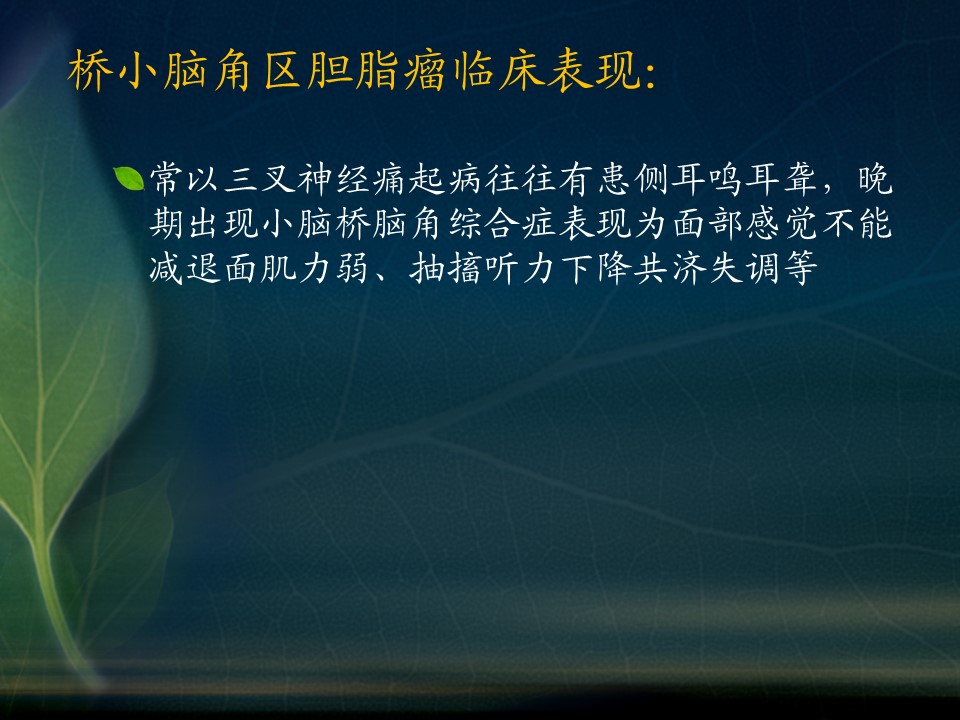 桥小脑角区胆脂瘤临床表现:

常以三叉神经痛起病往往有患侧耳鸣耳聋，晚期出现小脑桥脑角综合症表现为面部感觉不能减退面肌力弱、抽搐听力下降共济失调等